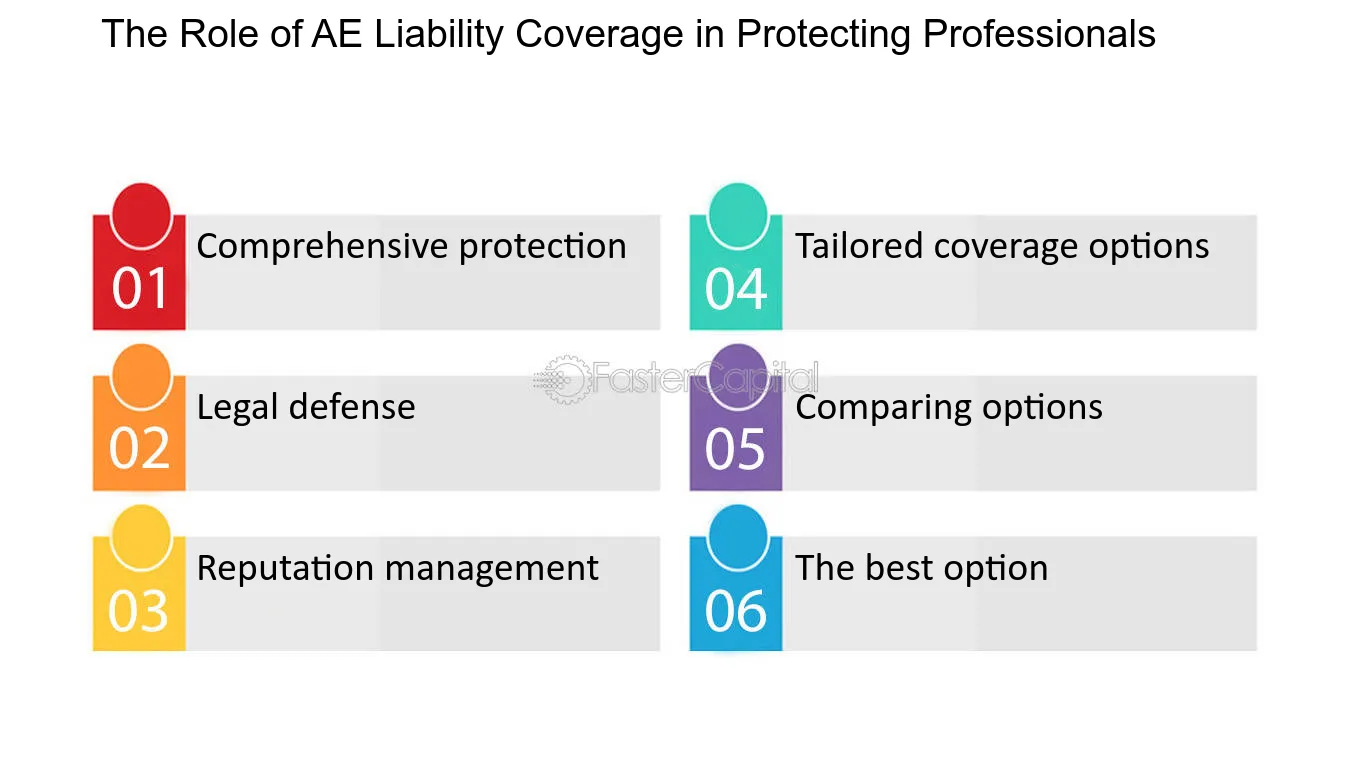 The Role of AE Liability Coverage in Protecting Professionals

01
Comprehensive protection

02
Legal defense

03
Reputation management

04
Tailored coverage options

05
Comparing options

06
The best option

FasterCapital